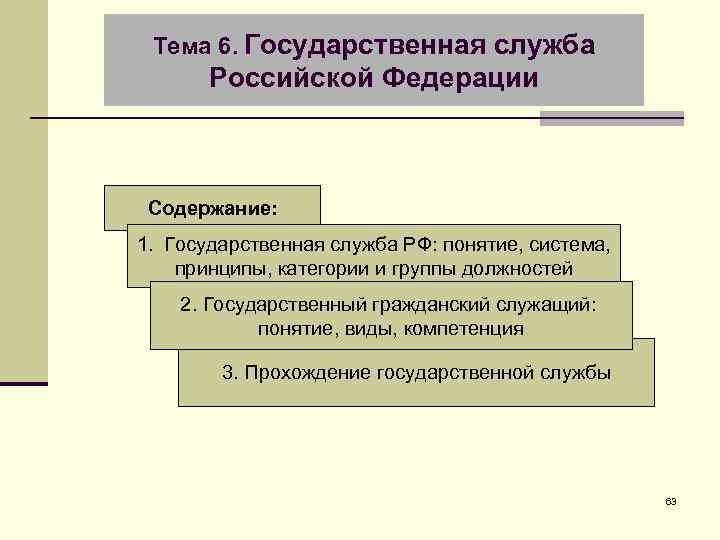 Тема 6. Государственная служба Российской Федерации

Содержание:

1. Государственная служба РФ: понятие, система, принципы, категории и группы должностей

2. Государственный гражданский служащий: понятие, виды, компетенция

3. Прохождение государственной службы

63